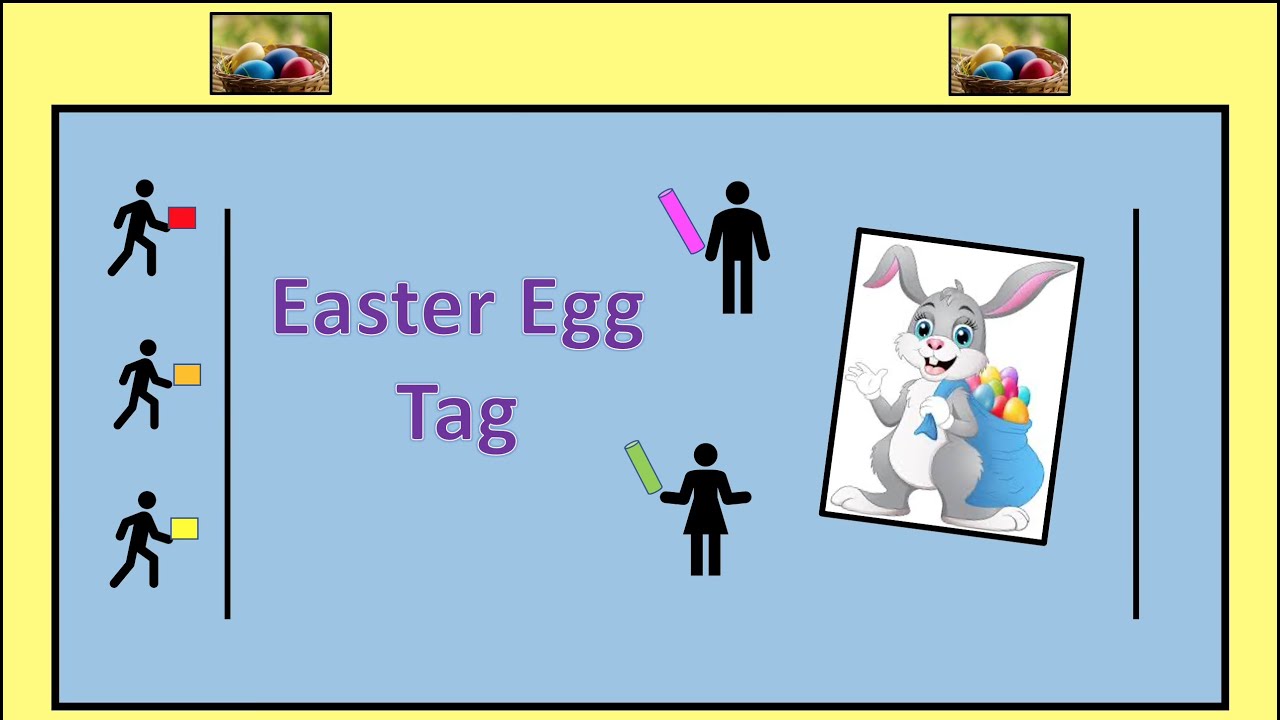 Easter Egg
Tag